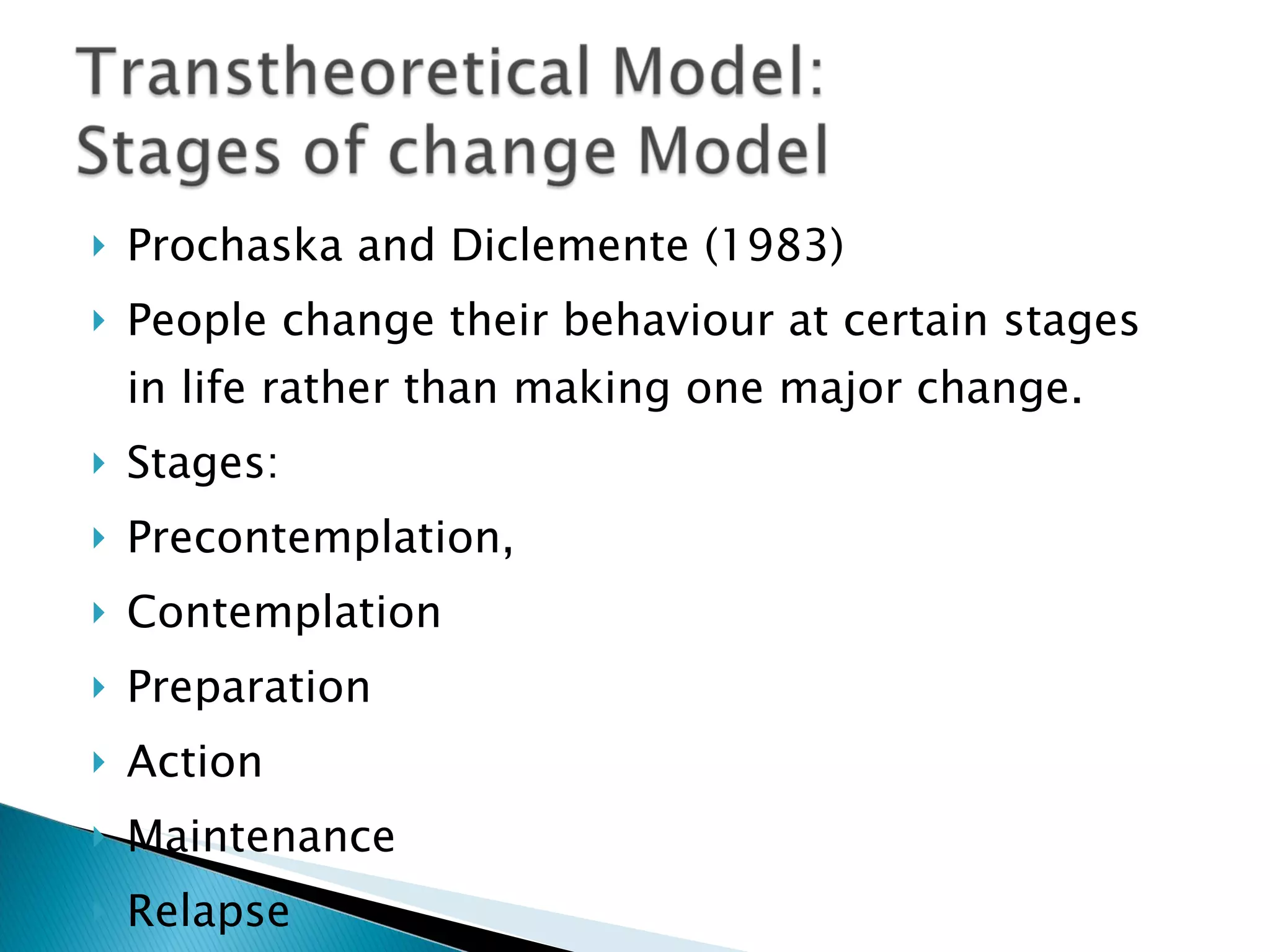 Transtheoretical Model:
Stages of change Model

Prochaska and Diclemente (1983)

People change their behaviour at certain stages in life rather than making one major change.

Stages:

Precontemplation,

Contemplation

Preparation

Action

Maintenance

Relapse